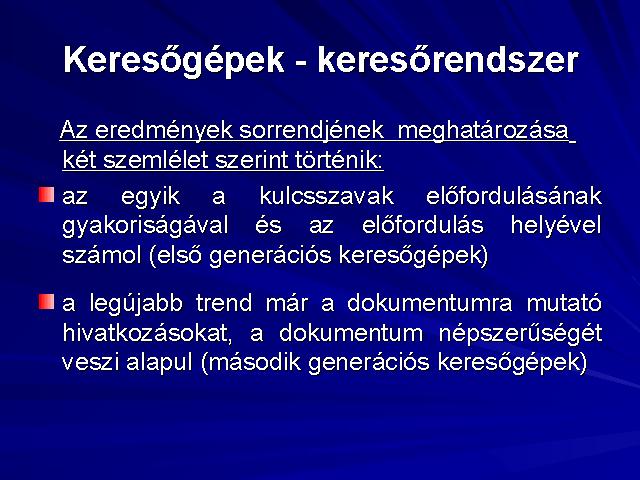 Keresőgépek - keresőrendszer

Az eredmények sorrendjének meghatározása két szemlélet szerint történik:

az egyik a kulcsszavak előfordulásának gyakoriságával és az előfordulás helyével számol (első generációs keresőgépek)

a legújabb trend már a dokumentumra mutató hivatkozásokat, a dokumentum népszerűségét veszi alapul (második generációs keresőgépek)